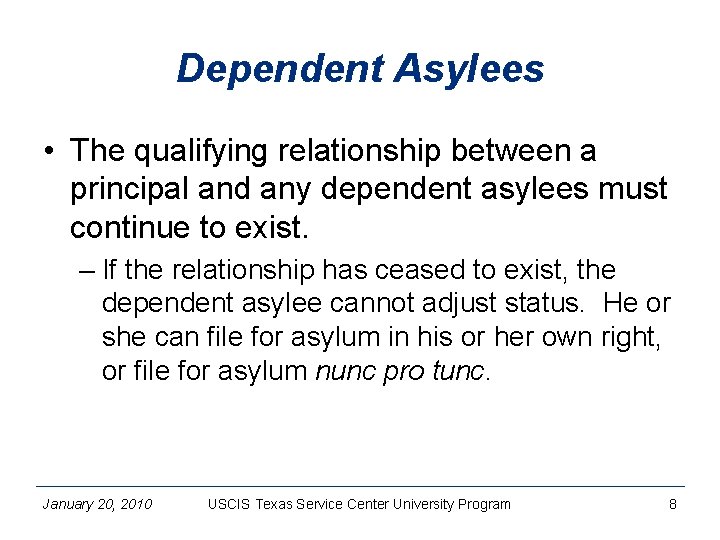 Dependent Asylees

• The qualifying relationship between a principal and any dependent asylees must continue to exist.

– If the relationship has ceased to exist, the dependent asylee cannot adjust status. He or she can file for asylum in his or her own right, or file for asylum nunc pro tunc.

January 20, 2010 USCIS Texas Service Center University Program 8